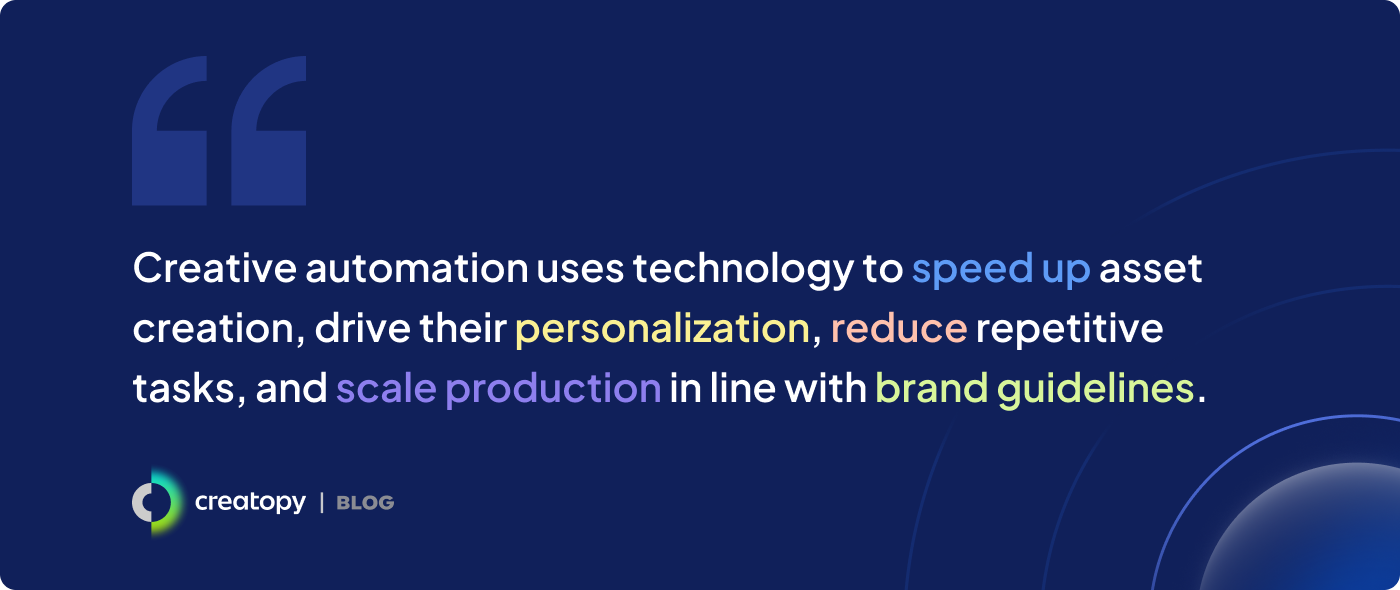 “

Creative automation uses technology to speed up asset creation, drive their personalization, reduce repetitive tasks, and scale production in line with brand guidelines.

creatopy | BLOG